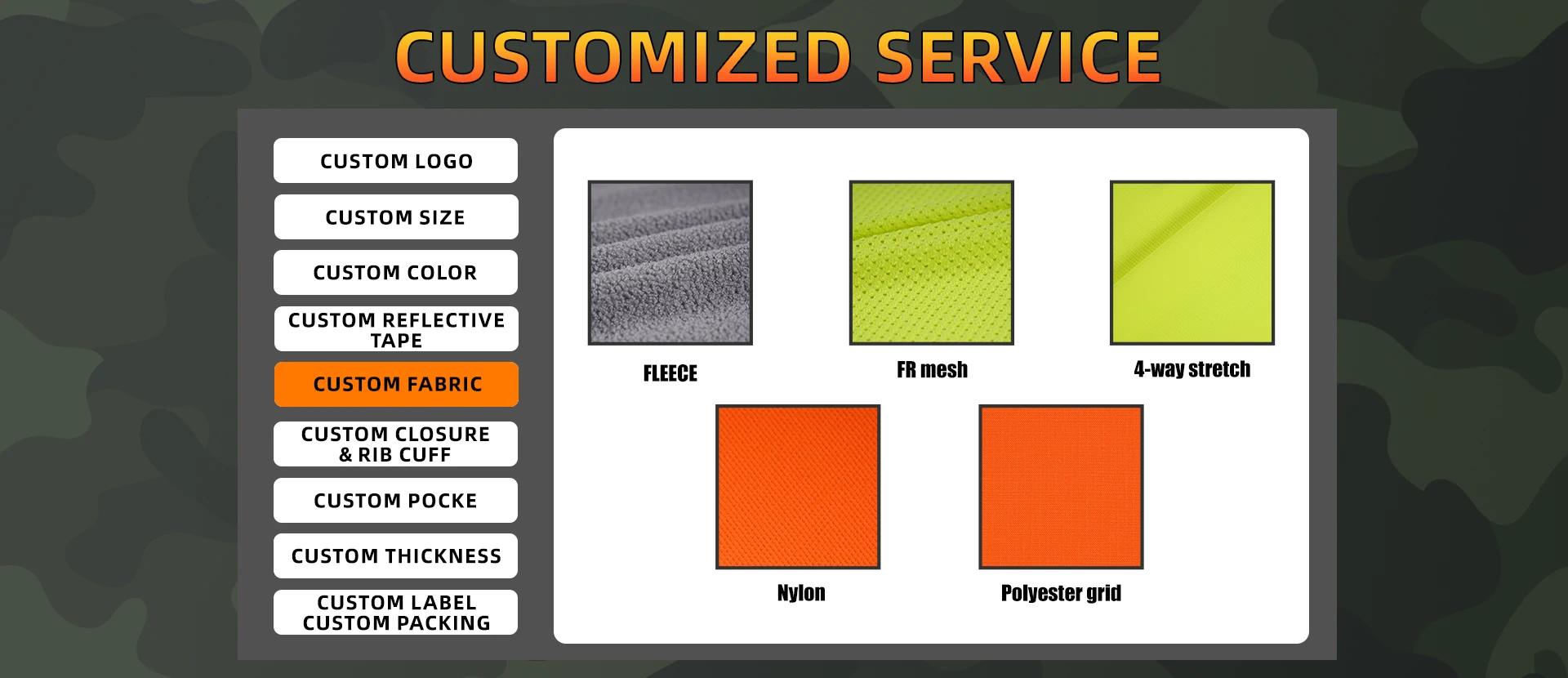 CUSTOMIZED SERVICE

CUSTOM LOGO

CUSTOM SIZE

CUSTOM COLOR

CUSTOM REFLECTIVE TAPE

CUSTOM FABRIC

CUSTOM CLOSURE & RIB CUFF

CUSTOM POCKE

CUSTOM THICKNESS

CUSTOM LABEL CUSTOM PACKING

FLEECE

FR mesh

4-way stretch

Nylon

Polyester grid